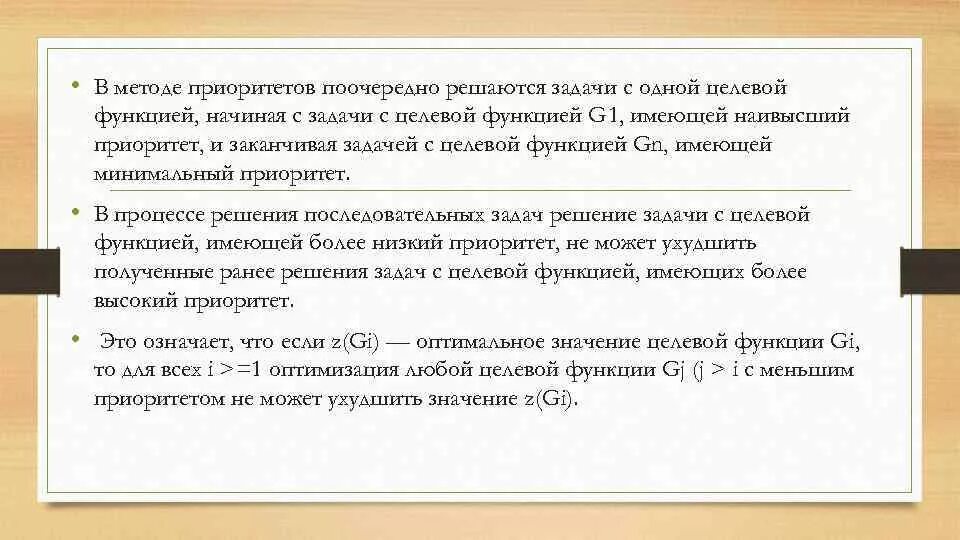 • В методе приоритетов поочередно решаются задачи с одной целевой функцией, начиная с задачи с целевой функцией G1, имеющей наивысший приоритет, и заканчивая задачей с целевой функцией Gn, имеющей минимальный приоритет.

• В процессе решения последовательных задач решение задачи с целевой функцией, имеющей более низкий приоритет, не может ухудшить полученные ранее решения задач с целевой функцией, имеющих более высокий приоритет.

• Это означает, что если z(Gi) — оптимальное значение целевой функции Gi, то для всех i >=1 оптимизация любой целевой функции Gj (j > i с меньшим приоритетом не может ухудшить значение z(Gi).